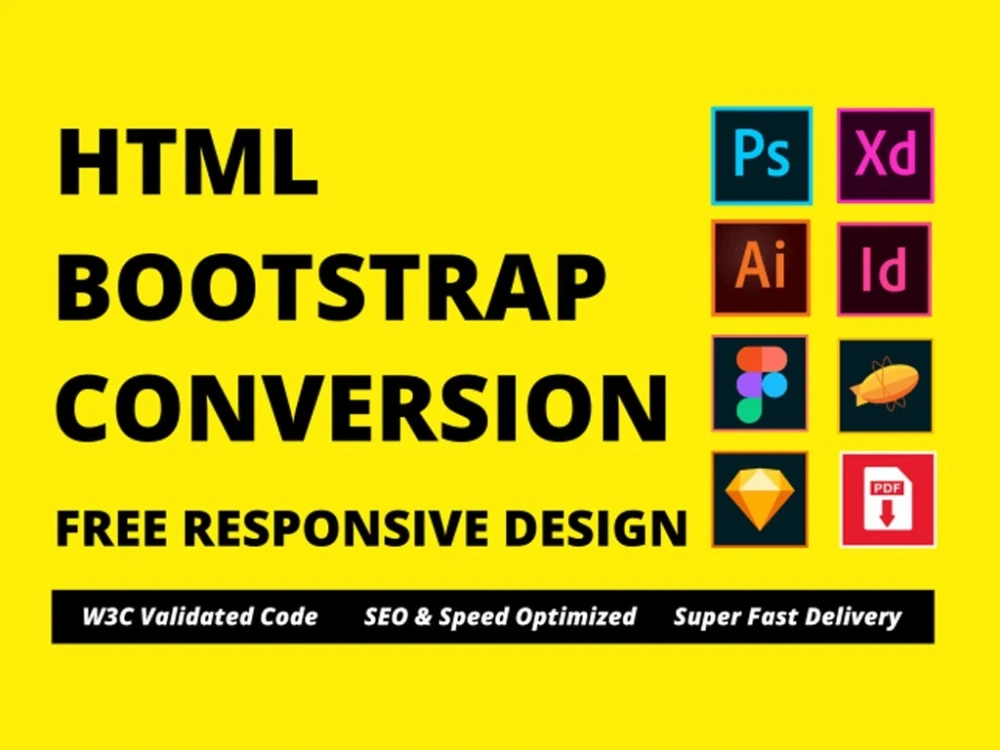 HTML
BOOTSTRAP
CONVERSION

FREE RESPONSIVE DESIGN

Ps
Xd
Ai
Id
PDF

W3C Validated Code SEO & Speed Optimized Super Fast Delivery